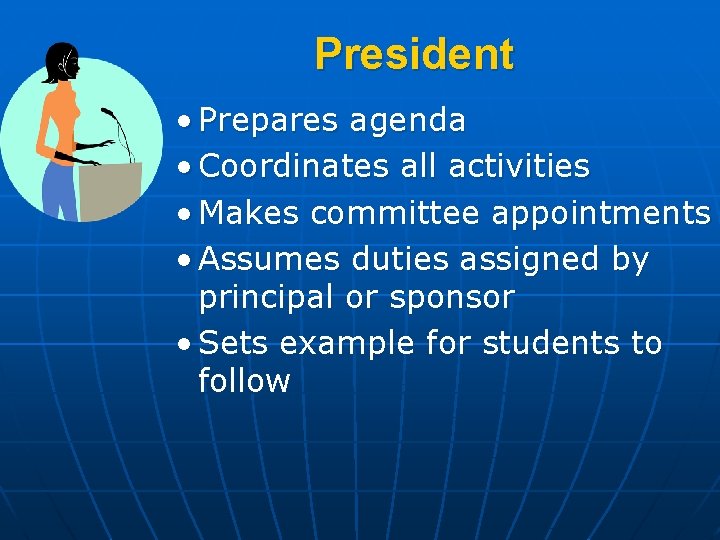 President

• Prepares agenda
• Coordinates all activities
• Makes committee appointments
• Assumes duties assigned by principal or sponsor
• Sets example for students to follow